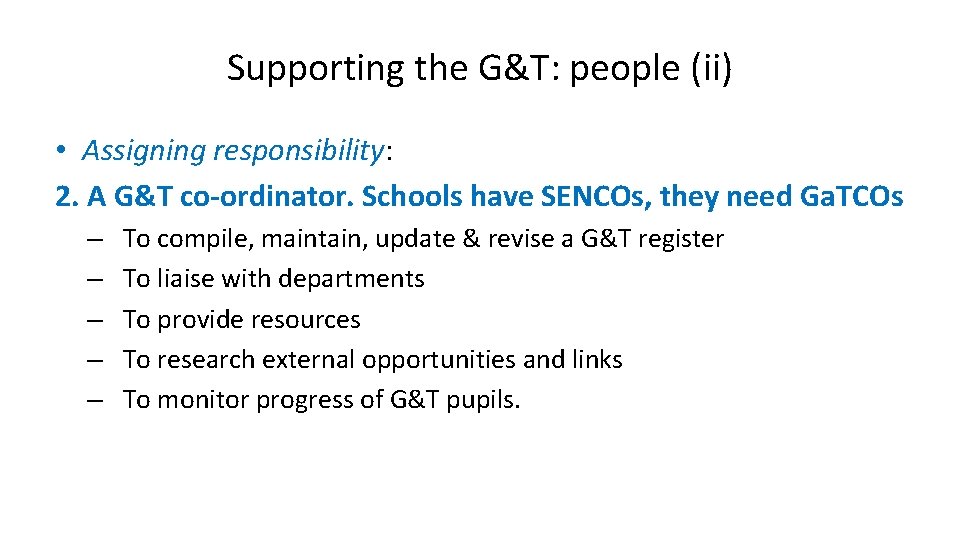 Supporting the G&T: people (ii)

• Assigning responsibility:

2. A G&T co-ordinator. Schools have SENCOs, they need Ga.TCOs

– To compile, maintain, update & revise a G&T register
– To liaise with departments
– To provide resources
– To research external opportunities and links
– To monitor progress of G&T pupils.